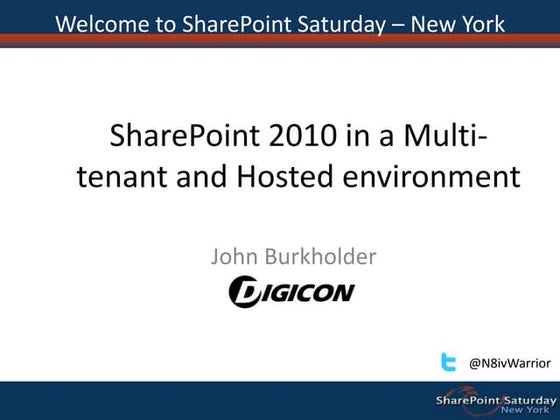 Welcome to SharePoint Saturday – New York

SharePoint 2010 in a Multi-tenant and Hosted environment

John Burkholder

DIGICON

@N8ivWarrior

SharePoint Saturday
New York